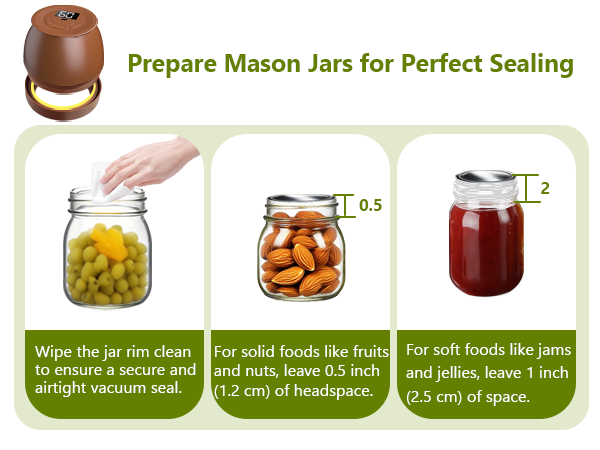 60

Prepare Mason Jars for Perfect Sealing

Wipe the jar rim clean to ensure a secure and airtight vacuum seal.

0.5

For solid foods like fruits and nuts, leave 0.5 inch (1.2 cm) of headspace.

2

For soft foods like jams and jellies, leave 1 inch (2.5 cm) of space.